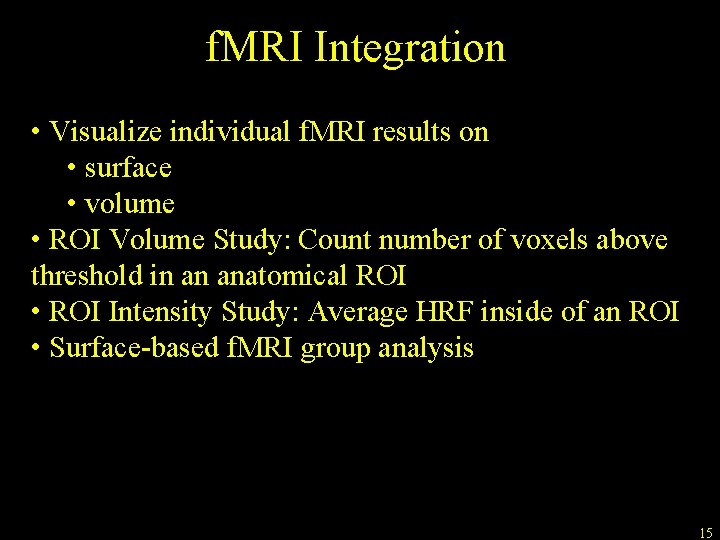 fMRI Integration

• Visualize individual fMRI results on
• surface
• volume
• ROI Volume Study: Count number of voxels above threshold in an anatomical ROI
• ROI Intensity Study: Average HRF inside of an ROI
• Surface-based fMRI group analysis

15